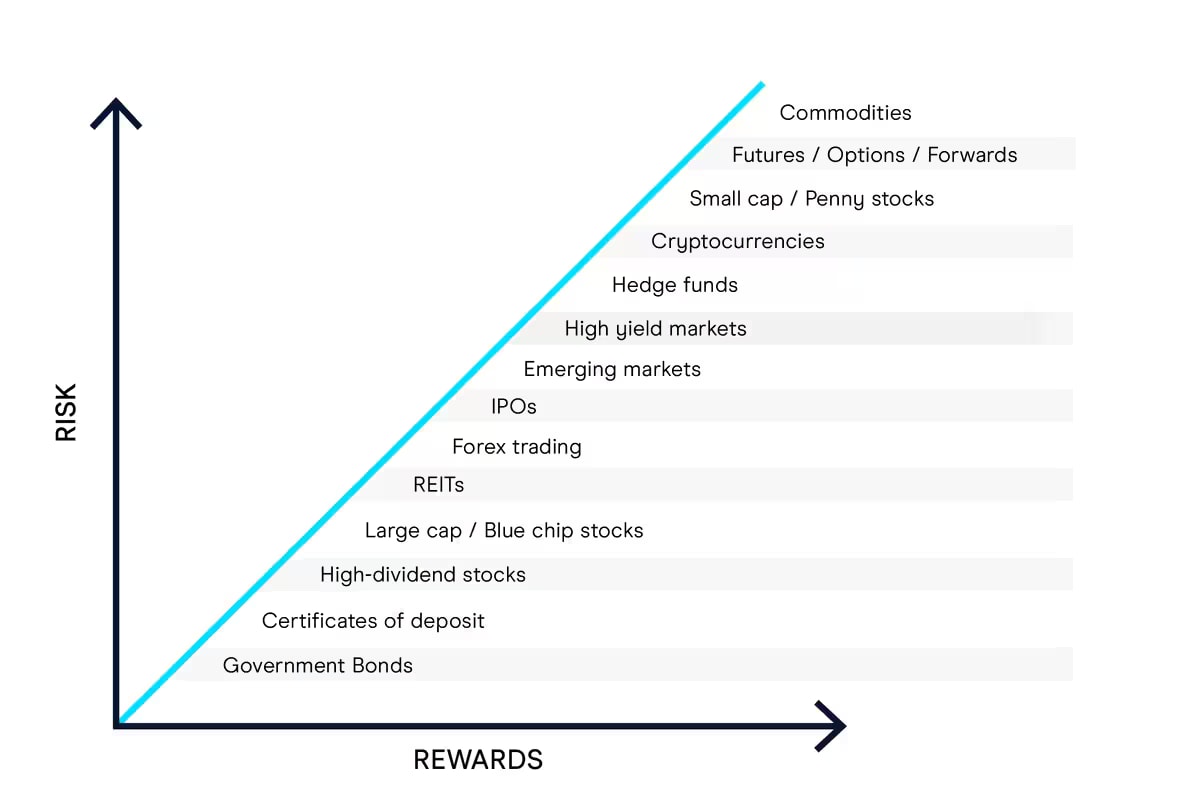 RISK

Commodities
Futures / Options / Forwards
Small cap / Penny stocks
Cryptocurrencies
Hedge funds
High yield markets
Emerging markets
IPOs
Forex trading
REITs
Large cap / Blue chip stocks
High-dividend stocks
Certificates of deposit
Government Bonds

REWARDS